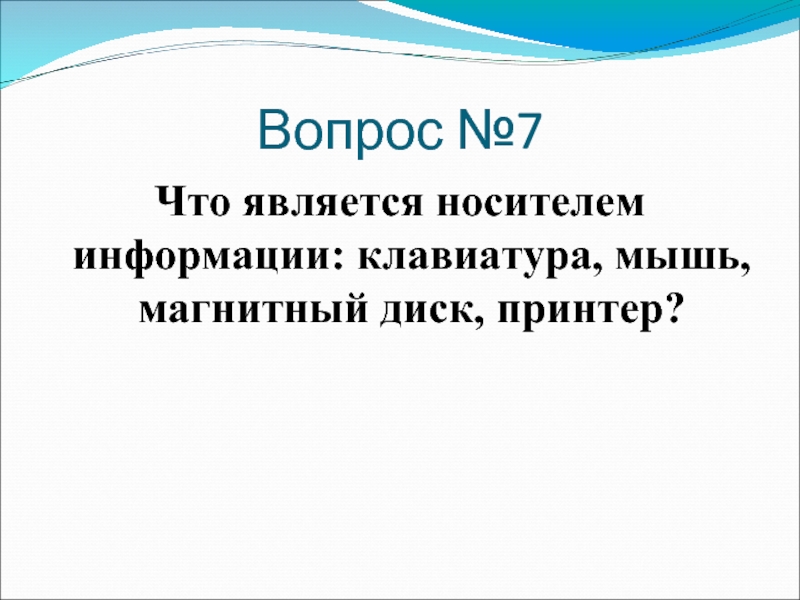 Вопрос №7

Что является носителем информации: клавиатура, мышь, магнитный диск, принтер?